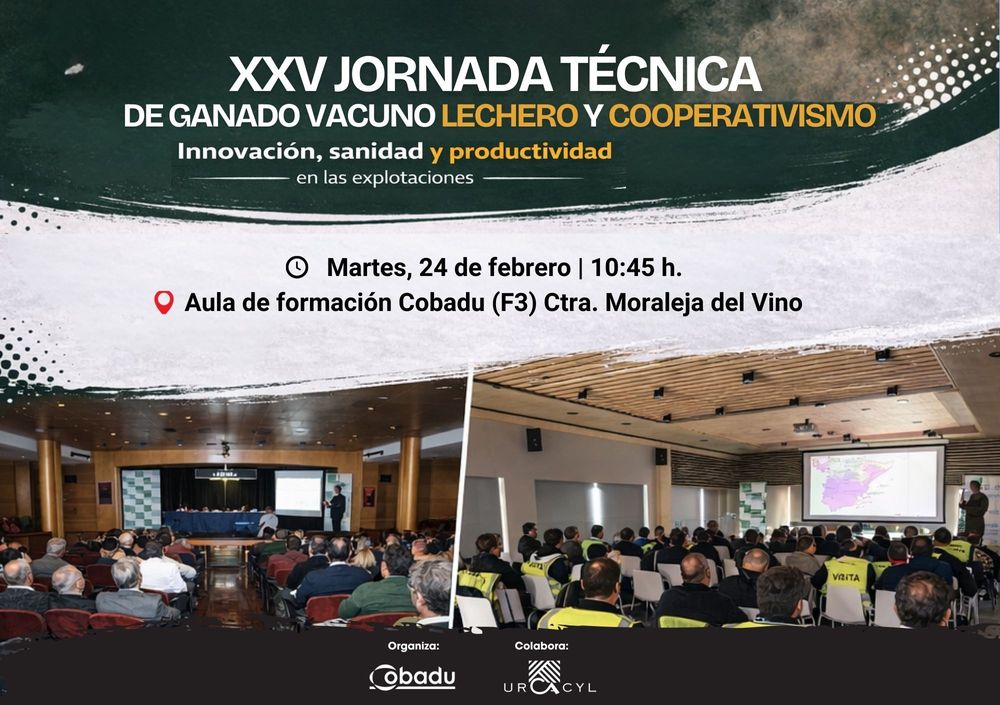 XXV JORNADA TÉCNICA
DE GANADO VACUNO LECHERO Y COOPERATIVISMO
Innovación, sanidad y productividad
en las explotaciones

Martes, 24 de febrero | 10:45 h.
Aula de formación Cobadu (F3) Ctra. Moraleja del Vino

VISITA

Organiza:
Cobadu

Colabora:
URCACYL